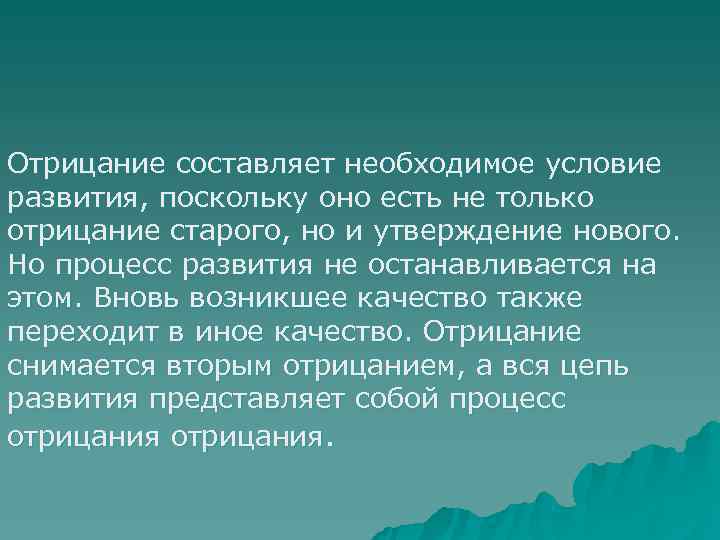 Отрицание составляет необходимое условие развития, поскольку оно есть не только отрицание старого, но и утверждение нового. Но процесс развития не останавливается на этом. Вновь возникшее качество также переходит в иное качество. Отрицание снимается вторым отрицанием, а вся цепь развития представляет собой процесс отрицания отрицания.